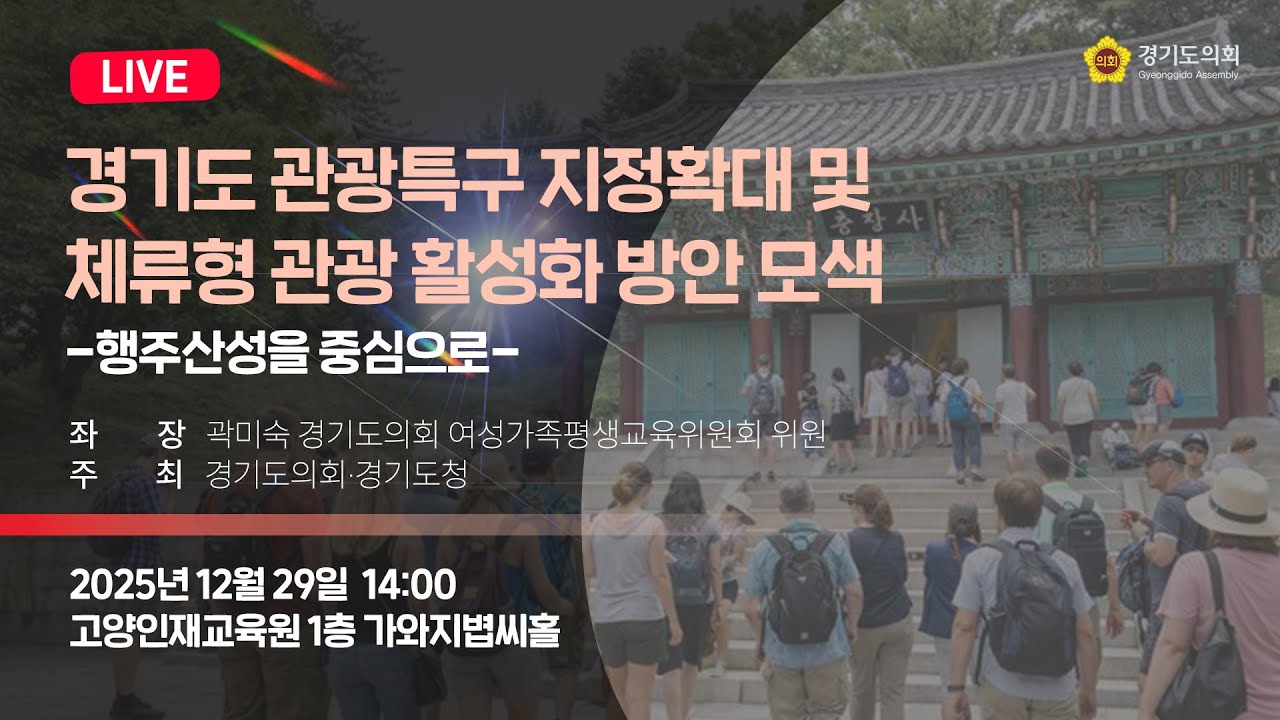 LIVE

의회 경기도의회 Gyeonggido Assembly

경기도 관광특구 지정확대 및 체류형 관광 활성화 방안 모색

-행주산성을 중심으로-

좌 장 곽미숙 경기도의회 여성가족평생교육위원회 위원
주 최 경기도의회·경기도청

2025년 12월 29일 14:00
고양인재교육원 1층 가와지볍씨홀

충장사